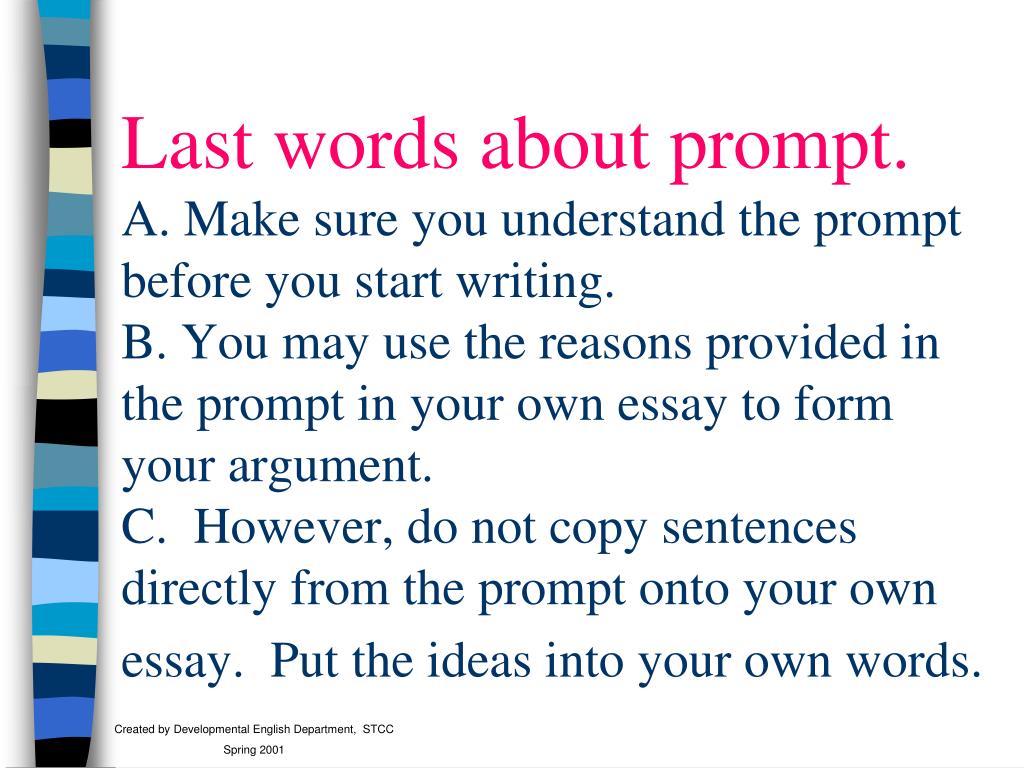 Last words about prompt.
A. Make sure you understand the prompt before you start writing.
B. You may use the reasons provided in the prompt in your own essay to form your argument.
C. However, do not copy sentences directly from the prompt onto your own essay. Put the ideas into your own words.

Created by Developmental English Department, STCC
Spring 2001